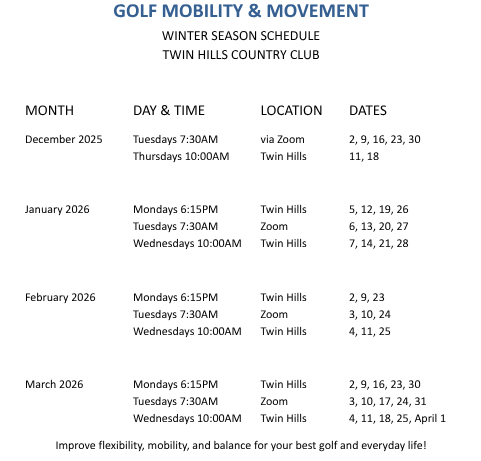 GOLF MOBILITY & MOVEMENT

WINTER SEASON SCHEDULE
TWIN HILLS COUNTRY CLUB

| MONTH | DAY & TIME | LOCATION | DATES |
|---|---|---|---|
| December 2025 | Tuesdays 7:30AM | via Zoom | 2, 9, 16, 23, 30 |
| | Thursdays 10:00AM | Twin Hills | 11, 18 |
| January 2026 | Mondays 6:15PM | Twin Hills | 5, 12, 19, 26 |
| | Tuesdays 7:30AM | Zoom | 6, 13, 20, 27 |
| | Wednesdays 10:00AM | Twin Hills | 7, 14, 21, 28 |
| February 2026 | Mondays 6:15PM | Twin Hills | 2, 9, 23 |
| | Tuesdays 7:30AM | Zoom | 3, 10, 24 |
| | Wednesdays 10:00AM | Twin Hills | 4, 11, 25 |
| March 2026 | Mondays 6:15PM | Twin Hills | 2, 9, 16, 23, 30 |
| | Tuesdays 7:30AM | Zoom | 3, 10, 17, 24, 31 |
| | Wednesdays 10:00AM | Twin Hills | 4, 11, 18, 25, April 1 |

Improve flexibility, mobility, and balance for your best golf and everyday life!